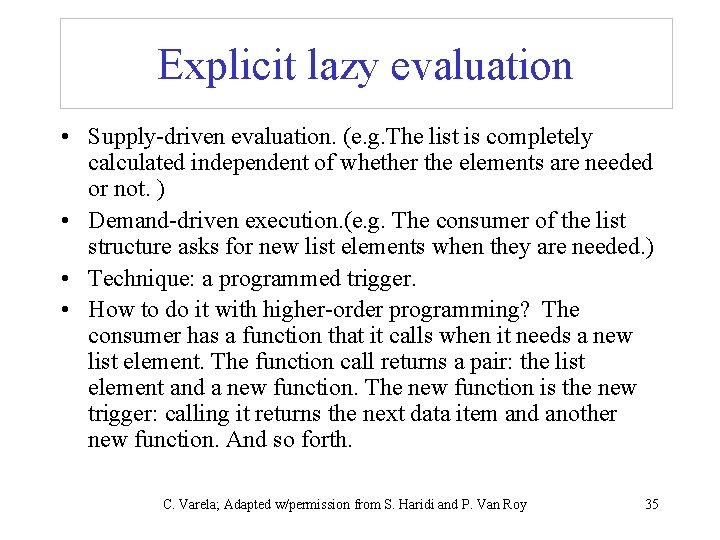 Explicit lazy evaluation

• Supply-driven evaluation. (e.g.The list is completely calculated independent of whether the elements are needed or not. )
• Demand-driven execution.(e.g. The consumer of the list structure asks for new list elements when they are needed.)
• Technique: a programmed trigger.
• How to do it with higher-order programming? The consumer has a function that it calls when it needs a new list element. The function call returns a pair: the list element and a new function. The new function is the new trigger: calling it returns the next data item and another new function. And so forth.

C. Varela; Adapted w/permission from S. Haridi and P. Van Roy

35